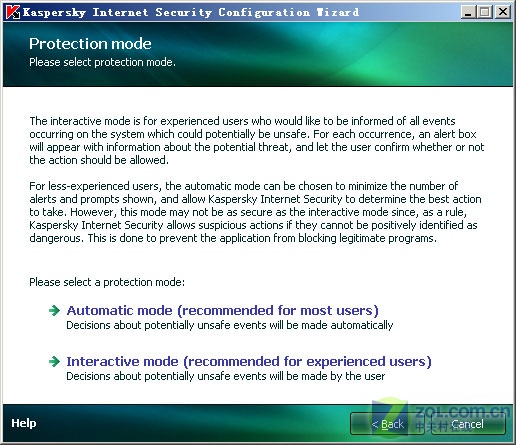 Kaspersky Internet Security Configuration Wizard

Protection mode
Please select protection mode.

The interactive mode is for experienced users who would like to be informed of all events occurring on the system which could potentially be unsafe. For each occurrence, an alert box will appear with information about the potential threat, and let the user confirm whether or not the action should be allowed.

For less-experienced users, the automatic mode can be chosen to minimize the number of alerts and prompts shown, and allow Kaspersky Internet Security to determine the best action to take. However, this mode may not be as secure as the interactive mode since, as a rule, Kaspersky Internet Security allows suspicious actions if they cannot be positively identified as dangerous. This is done to prevent the application from blocking legitimate programs.

Please select a protection mode:

Automatic mode (recommended for most users)
Decisions about potentially unsafe events will be made automatically

Interactive mode (recommended for experienced users)
Decisions about potentially unsafe events will be made by the user

Help
< Back
Cancel
ZOL.com.cn
中关村在线